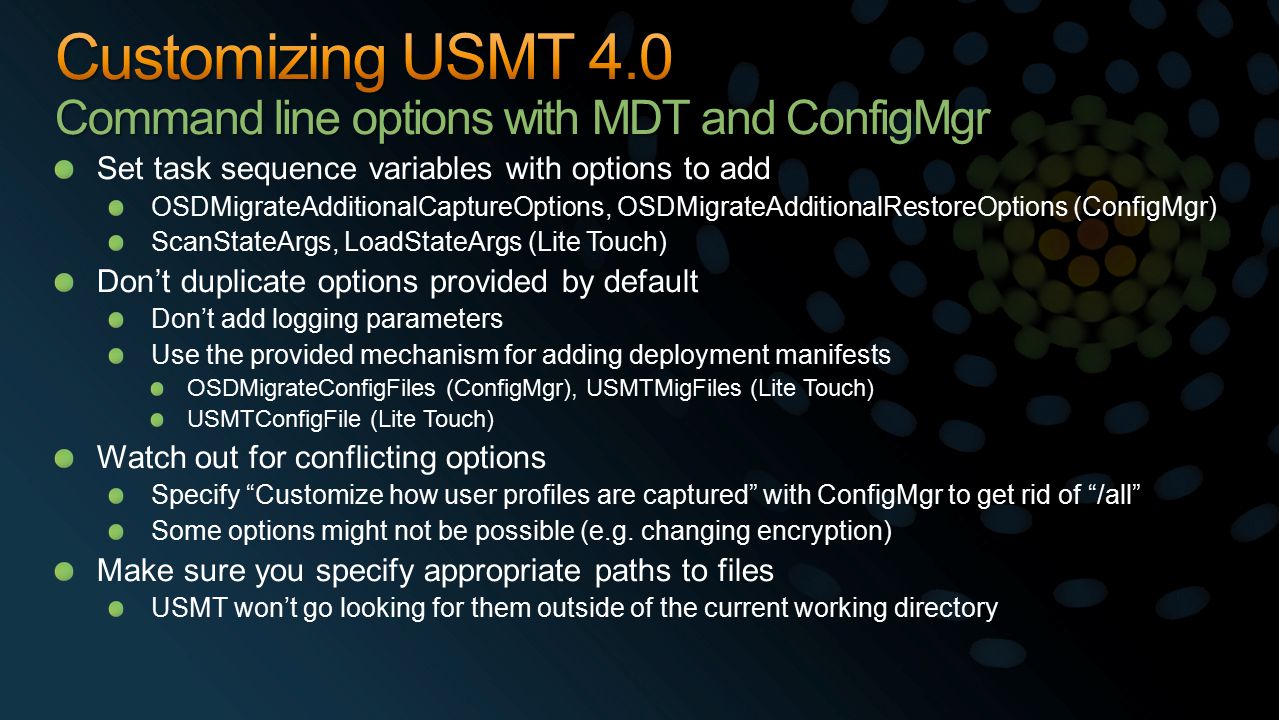 Customizing USMT 4.0
Command line options with MDT and ConfigMgr

Set task sequence variables with options to add
OSDMigrateAdditionalCaptureOptions, OSDMigrateAdditionalRestoreOptions (ConfigMgr)
ScanStateArgs, LoadStateArgs (Lite Touch)

Don’t duplicate options provided by default
Don’t add logging parameters
Use the provided mechanism for adding deployment manifests
OSDMigrateConfigFiles (ConfigMgr), USMTMigFiles (Lite Touch)
USMTConfigFile (Lite Touch)

Watch out for conflicting options
Specify “Customize how user profiles are captured” with ConfigMgr to get rid of “/all”
Some options might not be possible (e.g. changing encryption)

Make sure you specify appropriate paths to files
USMT won’t go looking for them outside of the current working directory